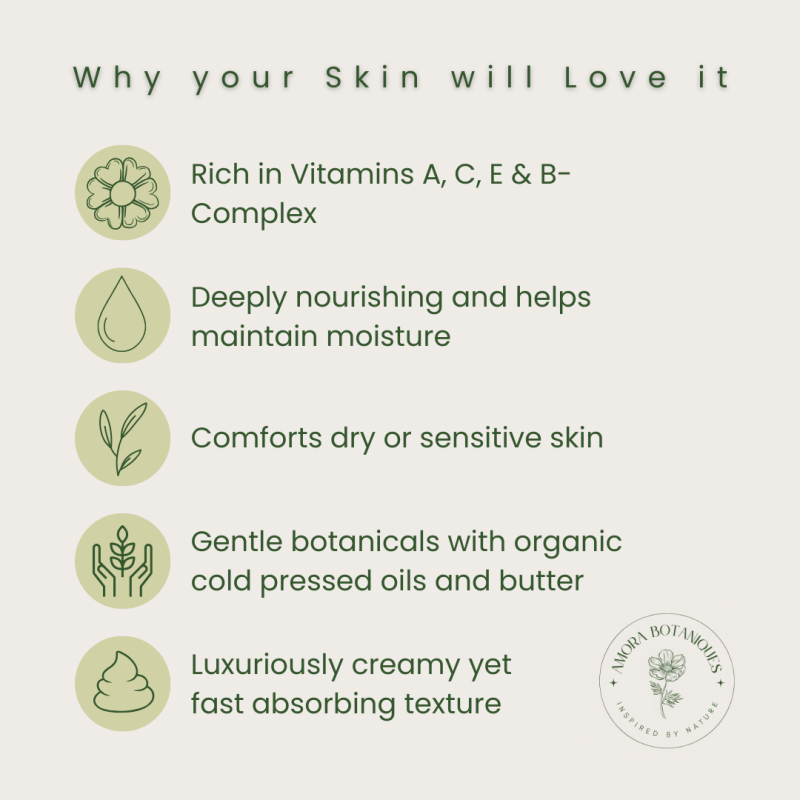 Why your Skin will Love it

Rich in Vitamins A, C, E & B-Complex

Deeply nourishing and helps maintain moisture

Comforts dry or sensitive skin

Gentle botanicals with organic cold pressed oils and butter

Luxuriously creamy yet fast absorbing texture

AMORA BOTANIQUES
INSPIRED BY NATURE